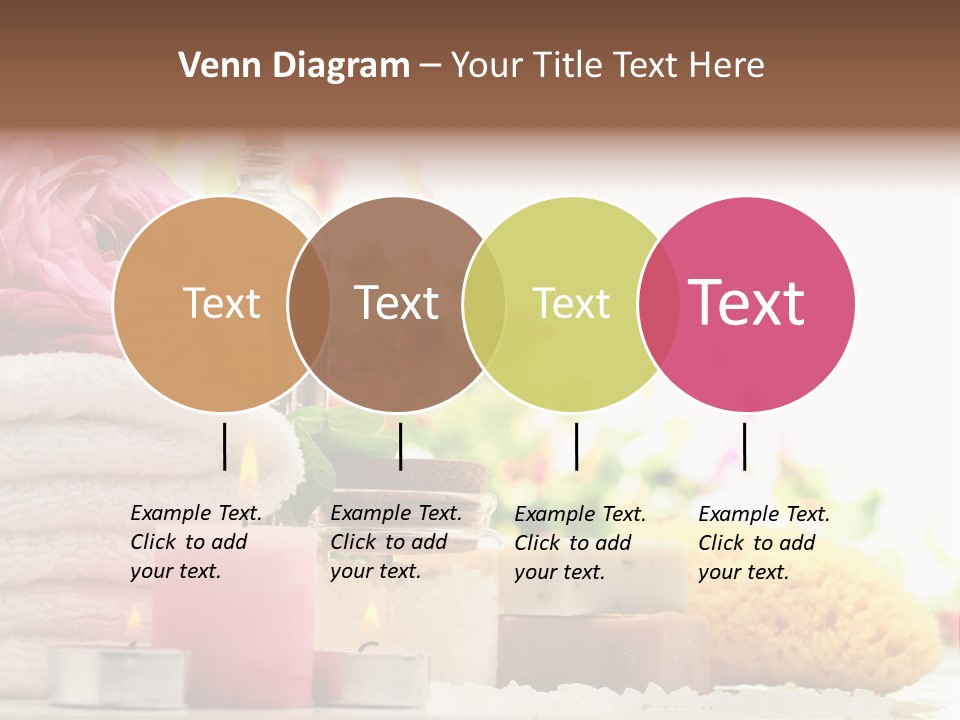 Venn Diagram – Your Title Text Here

Text

Text

Text

Text

Example Text. Click to add your text.

Example Text. Click to add your text.

Example Text. Click to add your text.

Example Text. Click to add your text.